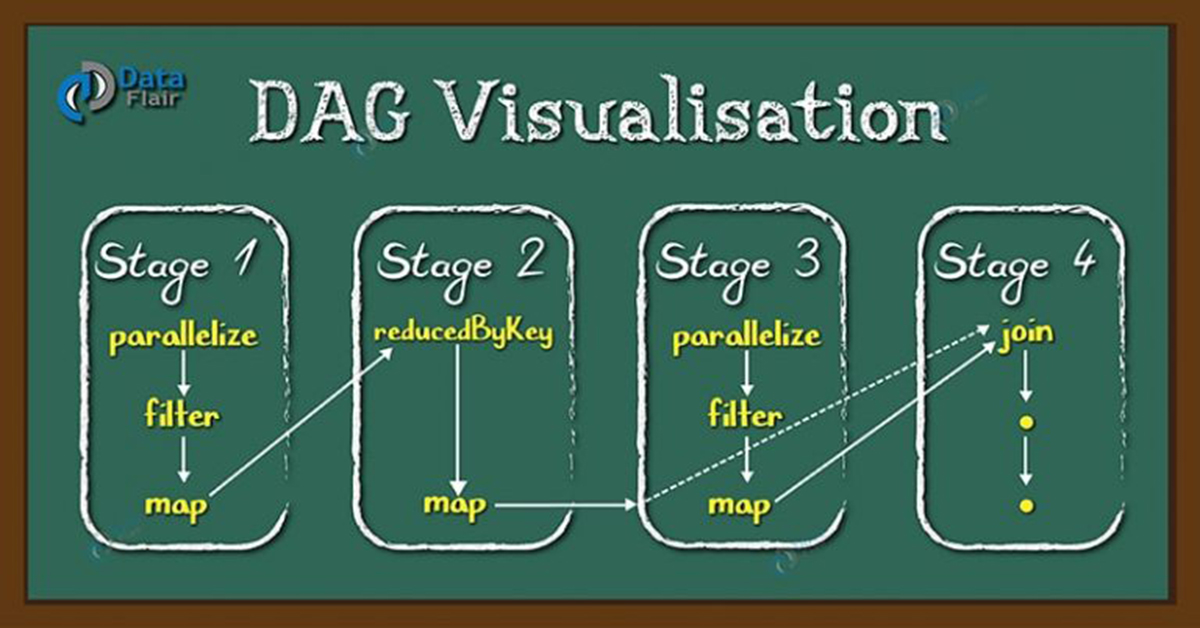 Data Flair

DAG Visualisation

Stage 1
parallelize
filter
map

Stage 2
reducedByKey
map

Stage 3
parallelize
filter
map

Stage 4
join